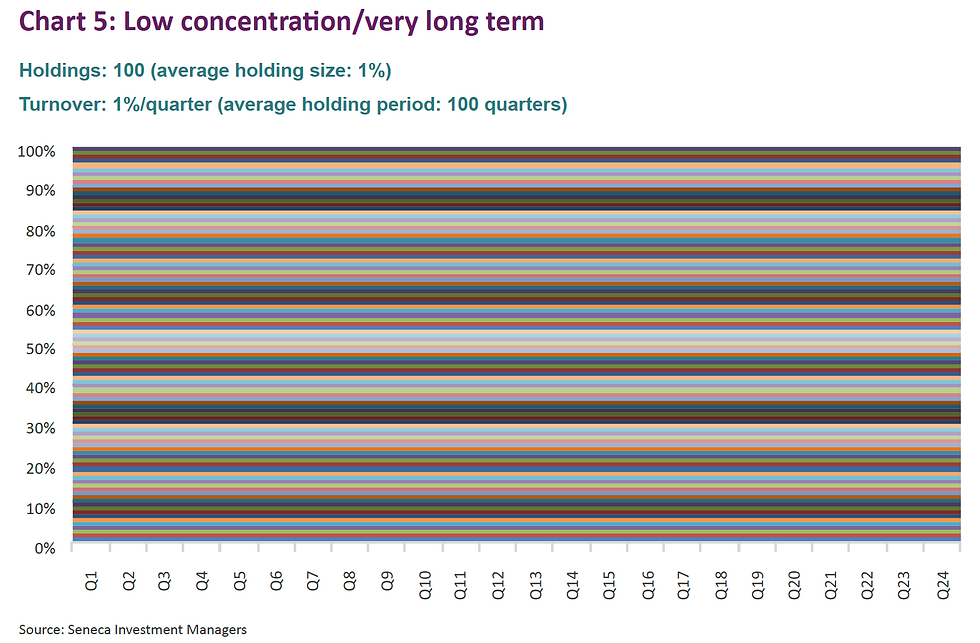 Chart 5: Low concentration/very long term

Holdings: 100 (average holding size: 1%)

Turnover: 1%/quarter (average holding period: 100 quarters)

100%
90%
80%
70%
60%
50%
40%
30%
20%
10%
0%

Q1 Q2 Q3 Q4 Q5 Q6 Q7 Q8 Q9 Q10 Q11 Q12 Q13 Q14 Q15 Q16 Q17 Q18 Q19 Q20 Q21 Q22 Q23 Q24

Source: Seneca Investment Managers